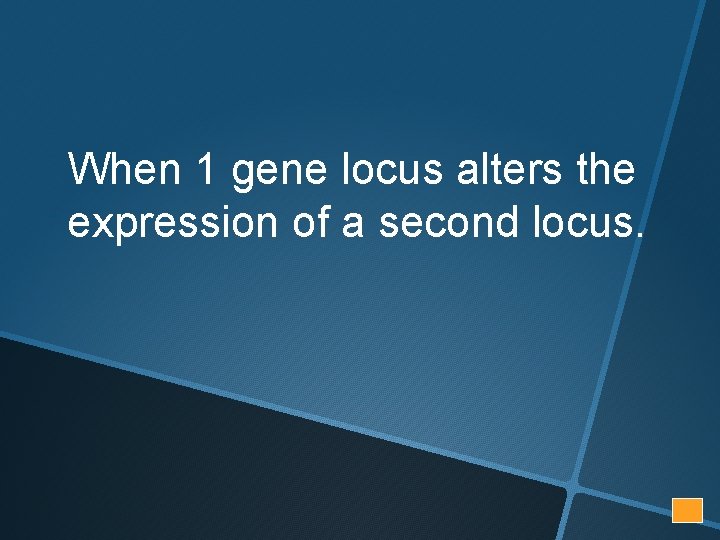 When 1 gene locus alters the expression of a second locus.